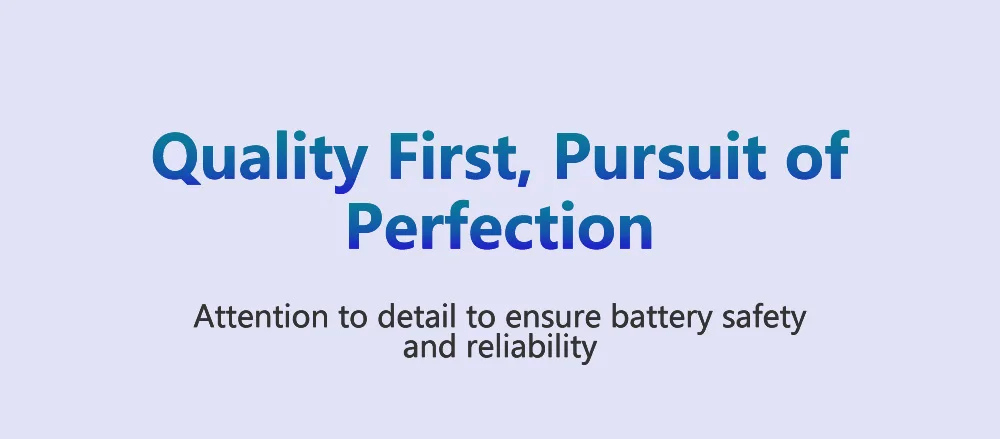 Quality First, Pursuit of Perfection

Attention to detail to ensure battery safety and reliability